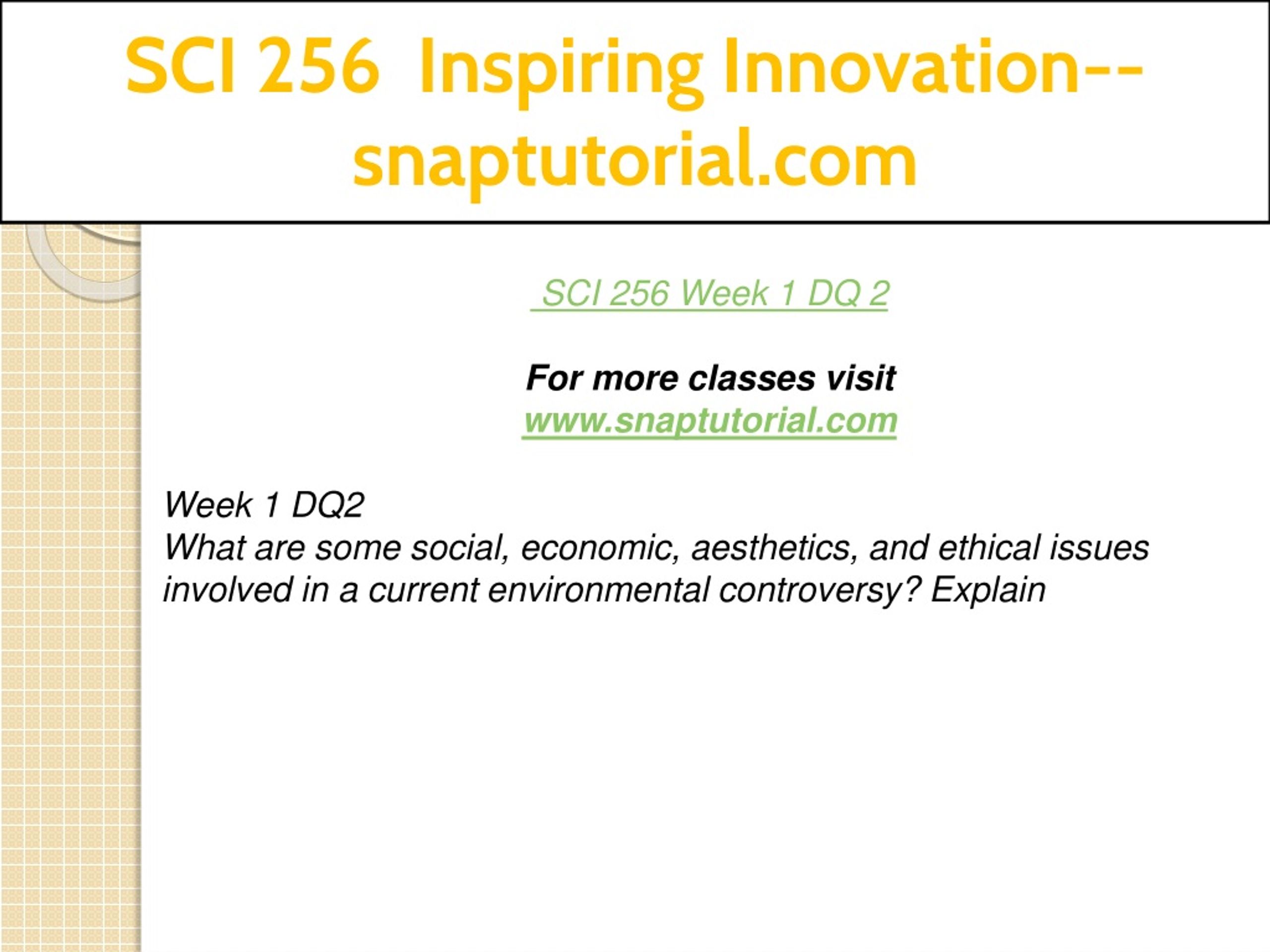 SCI 256 Inspiring Innovation--snaptutorial.com

SCI 256 Week 1 DQ 2

For more classes visit
www.snaptutorial.com

Week 1 DQ2
What are some social, economic, aesthetics, and ethical issues involved in a current environmental controversy? Explain